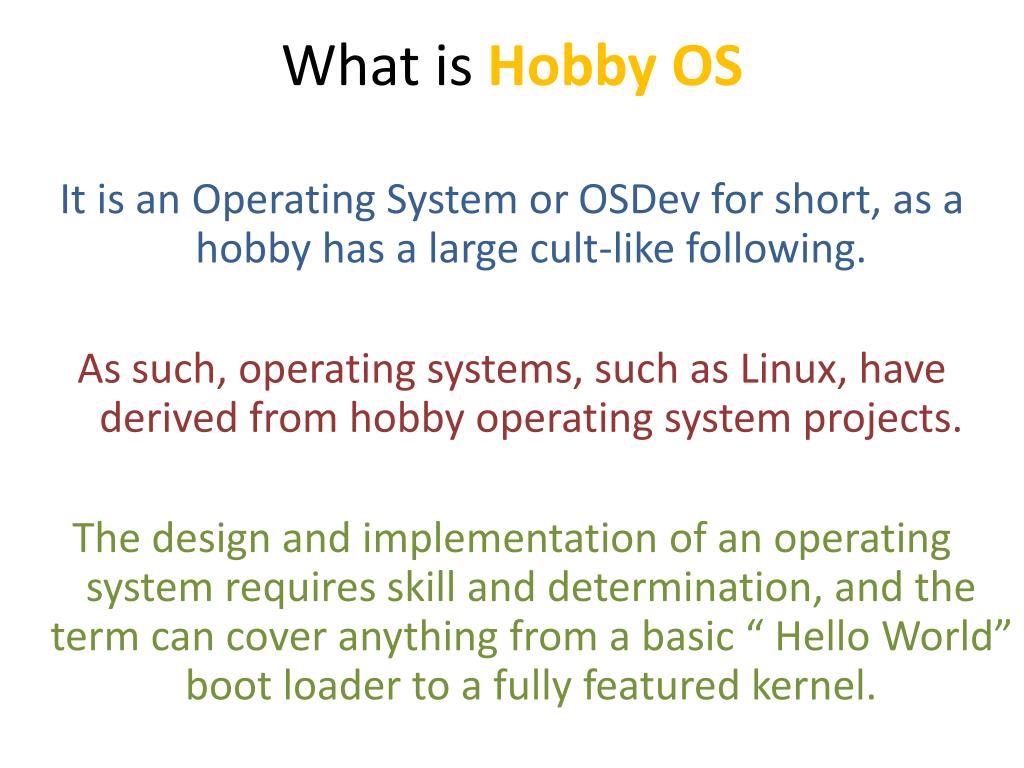 What is Hobby OS

It is an Operating System or OSDev for short, as a hobby has a large cult-like following.

As such, operating systems, such as Linux, have derived from hobby operating system projects.

The design and implementation of an operating system requires skill and determination, and the term can cover anything from a basic “ Hello World” boot loader to a fully featured kernel.